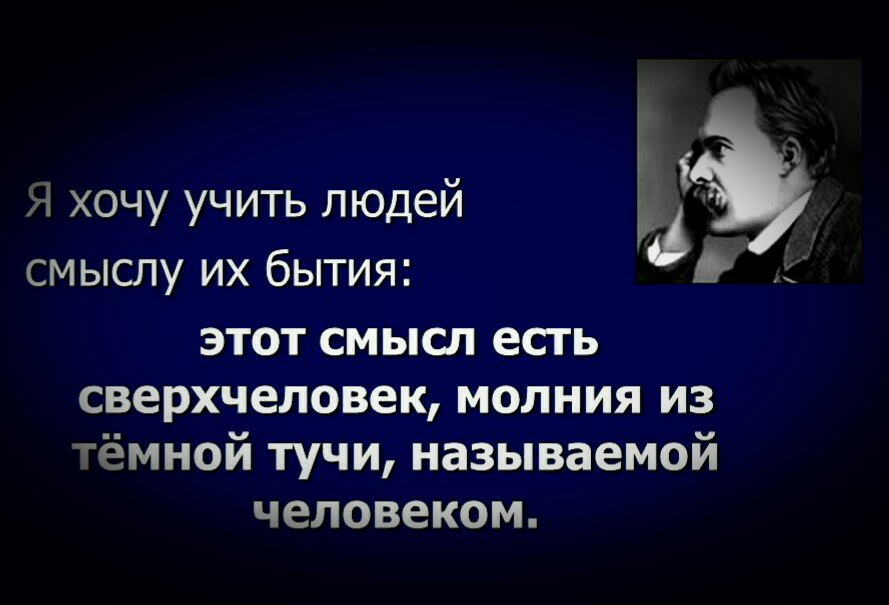 Я хочу учить людей смыслу их бытия:

этот смысл есть сверхчеловек, молния из тёмной тучи, называемой человеком.